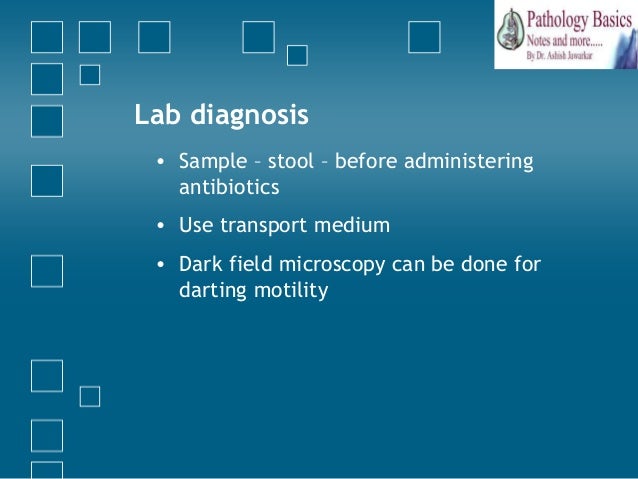 Pathology Basics
Notes and more.....
By Dr. Ashish Jawarkar

Lab diagnosis

• Sample – stool – before administering antibiotics

• Use transport medium

• Dark field microscopy can be done for darting motility